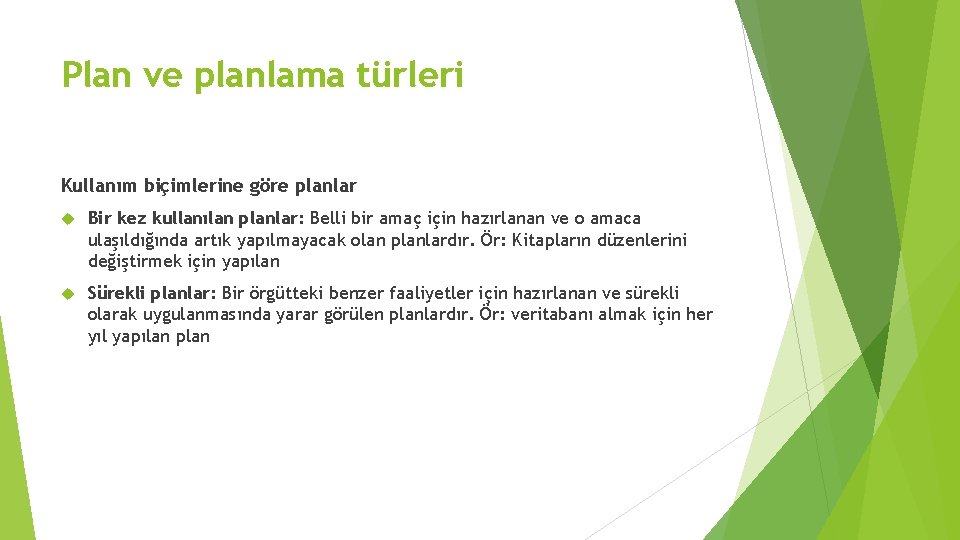 Plan ve planlama türleri

Kullanım biçimlerine göre planlar

Bir kez kullanılan planlar: Belli bir amaç için hazırlanan ve o amaca ulaşıldığında artık yapılmayacak olan planlardır. Ör: Kitapların düzenlerini değiştirmek için yapılan

Sürekli planlar: Bir örgütteki benzer faaliyetler için hazırlanan ve sürekli olarak uygulanmasında yarar görülen planlardır. Ör: veritabanı almak için her yıl yapılan plan